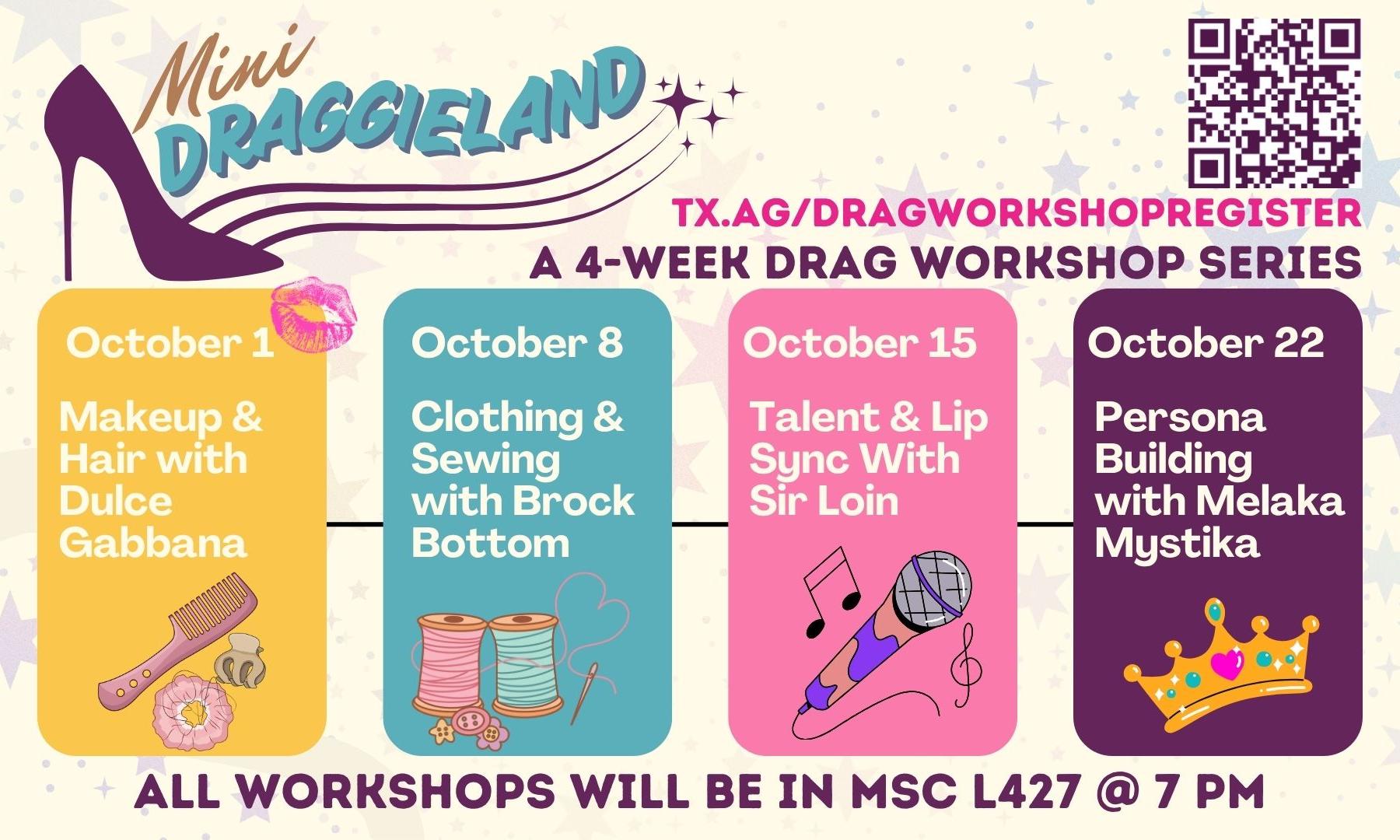 Mini DRAGGIELAND

TX.AG/DRAGWORKSHOPREGISTER

A 4-WEEK DRAG WORKSHOP SERIES

October 1

Makeup & Hair with Dulce Gabbana

October 8

Clothing & Sewing with Brock Bottom

October 15

Talent & Lip Sync With Sir Loin

October 22

Persona Building with Melaka Mystika

ALL WORKSHOPS WILL BE IN MSC L427 @ 7 PM